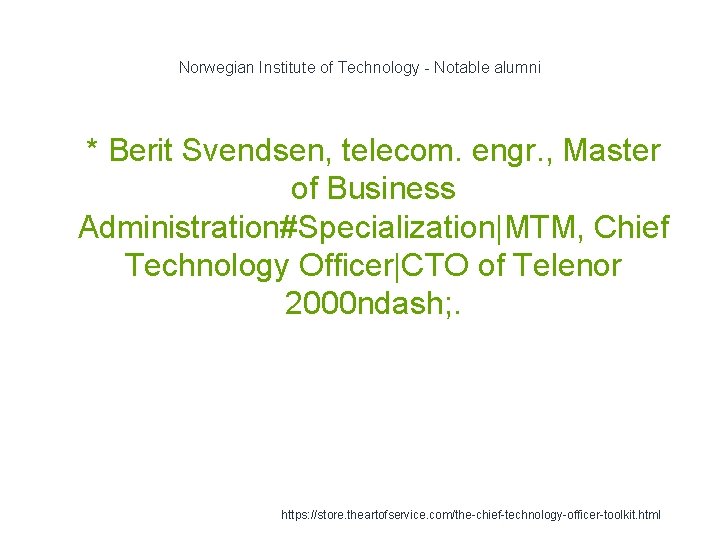 Norwegian Institute of Technology - Notable alumni

* Berit Svendsen, telecom. engr., Master of Business Administration#Specialization|MTM, Chief Technology Officer|CTO of Telenor 2000ndash;.

https://store.theartofservice.com/the-chief-technology-officer-toolkit.html